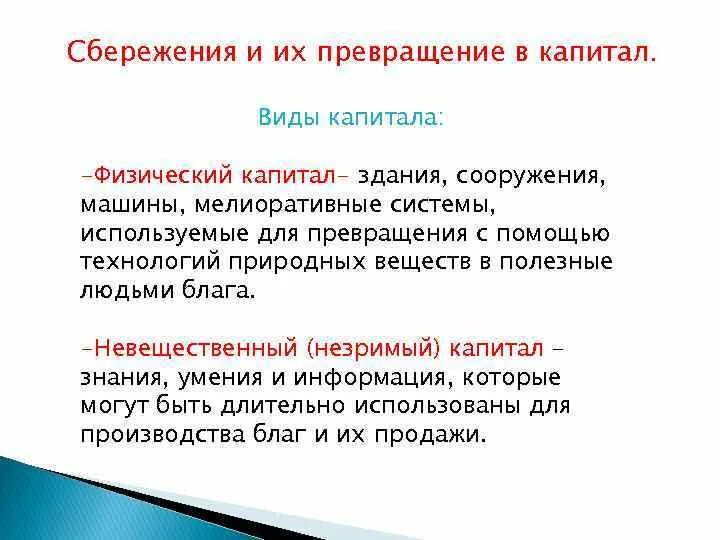 Сбережения и их превращение в капитал.

Виды капитала:

-Физический капитал- здания, сооружения, машины, мелиоративные системы, используемые для превращения с помощью технологий природных веществ в полезные людьми блага.

-Невещественный (незримый) капитал - знания, умения и информация, которые могут быть длительно использованы для производства благ и их продажи.